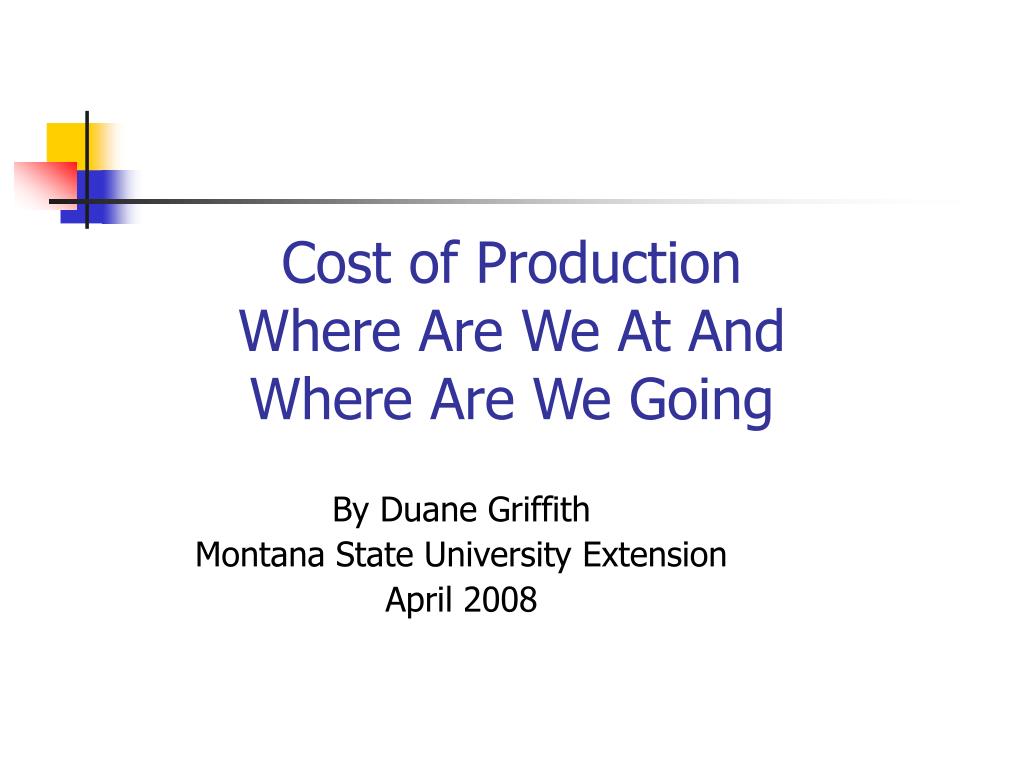 Cost of Production
Where Are We At And
Where Are We Going

By Duane Griffith
Montana State University Extension
April 2008